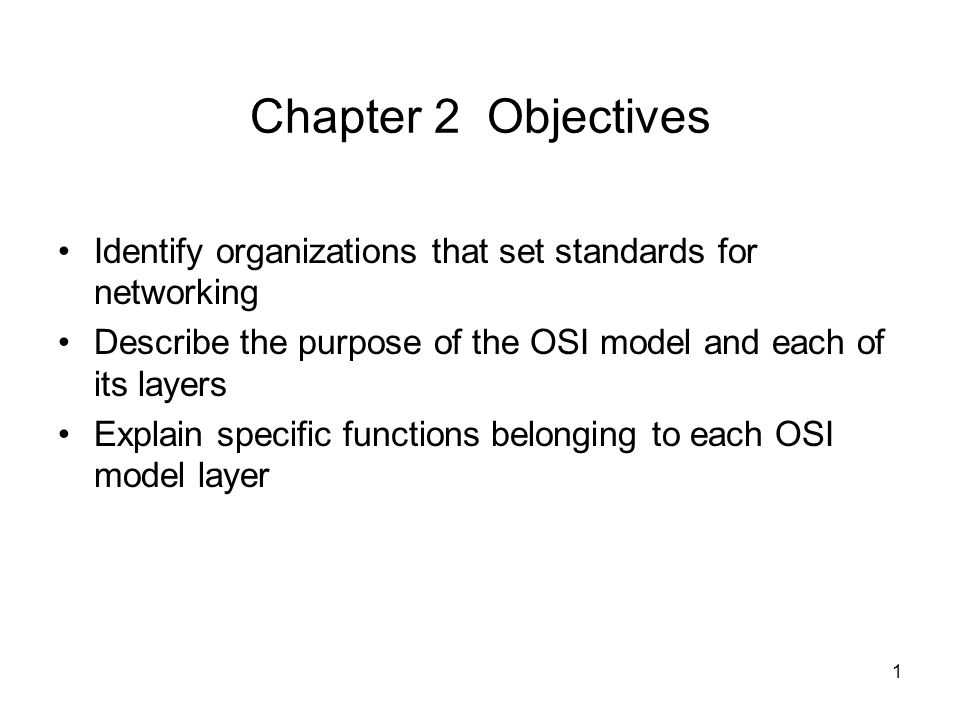 Chapter 2 Objectives

• Identify organizations that set standards for networking
• Describe the purpose of the OSI model and each of its layers
• Explain specific functions belonging to each OSI model layer

1